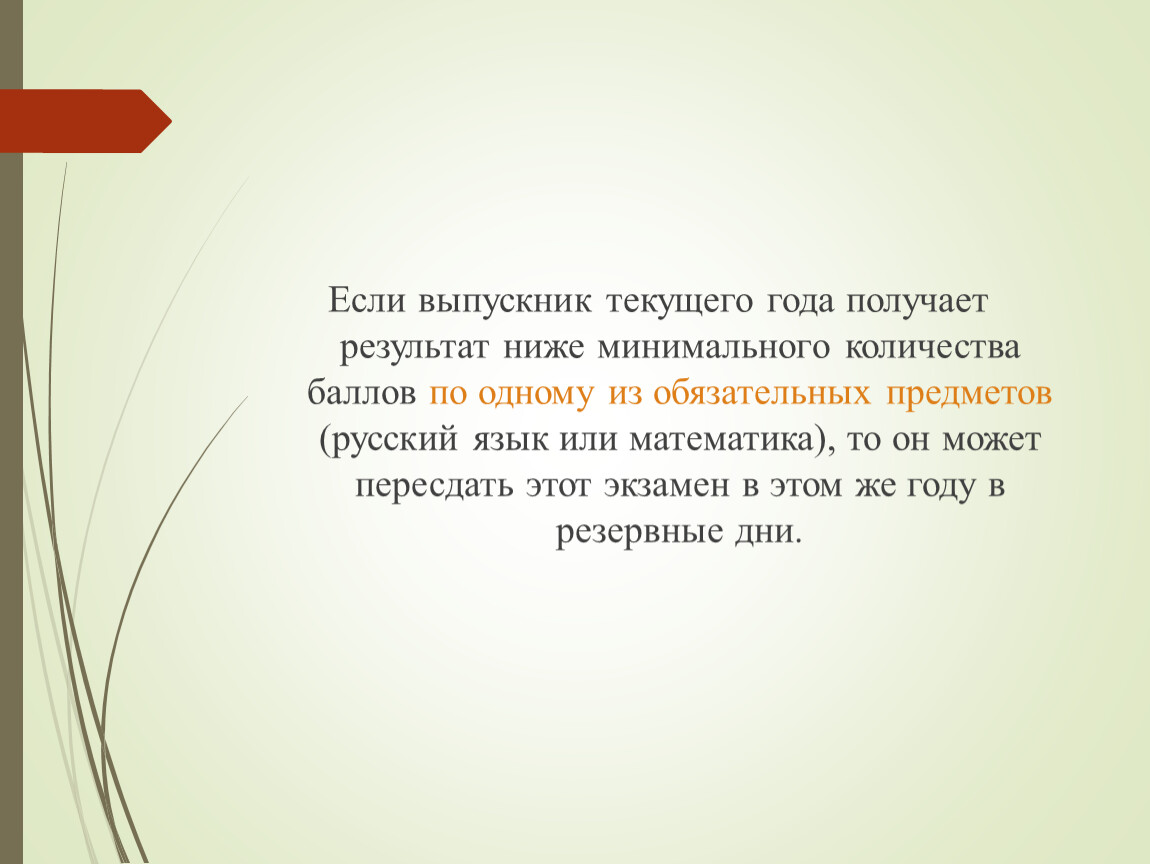 Если выпускник текущего года получает результат ниже минимального количества баллов по одному из обязательных предметов (русский язык или математика), то он может пересдать этот экзамен в этом же году в резервные дни.